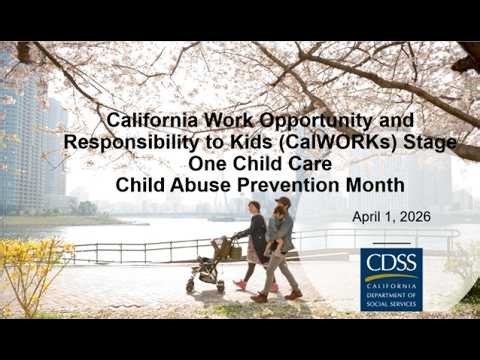 California Work Opportunity and Responsibility to Kids (CalWORKs) Stage One Child Care
Child Abuse Prevention Month

April 1, 2026

CDSS
CALIFORNIA
DEPARTMENT OF
SOCIAL SERVICES